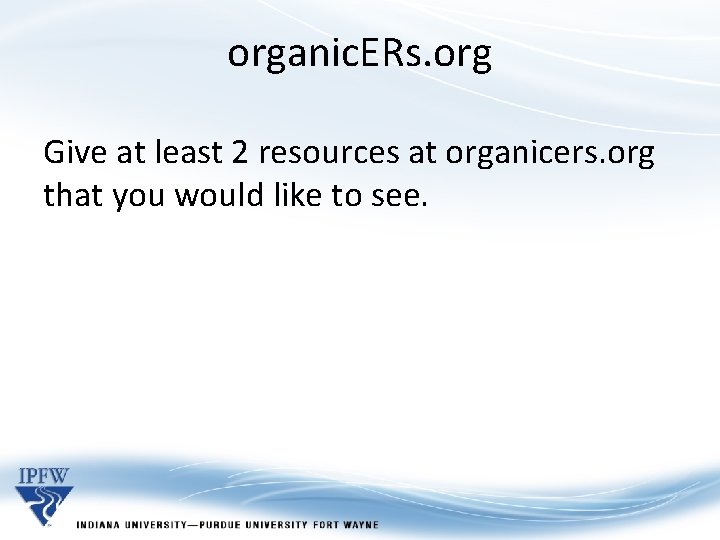 organicERs.org

Give at least 2 resources at organicers.org that you would like to see.

IPFW

INDIANA UNIVERSITY—PURDUE UNIVERSITY FORT WAYNE